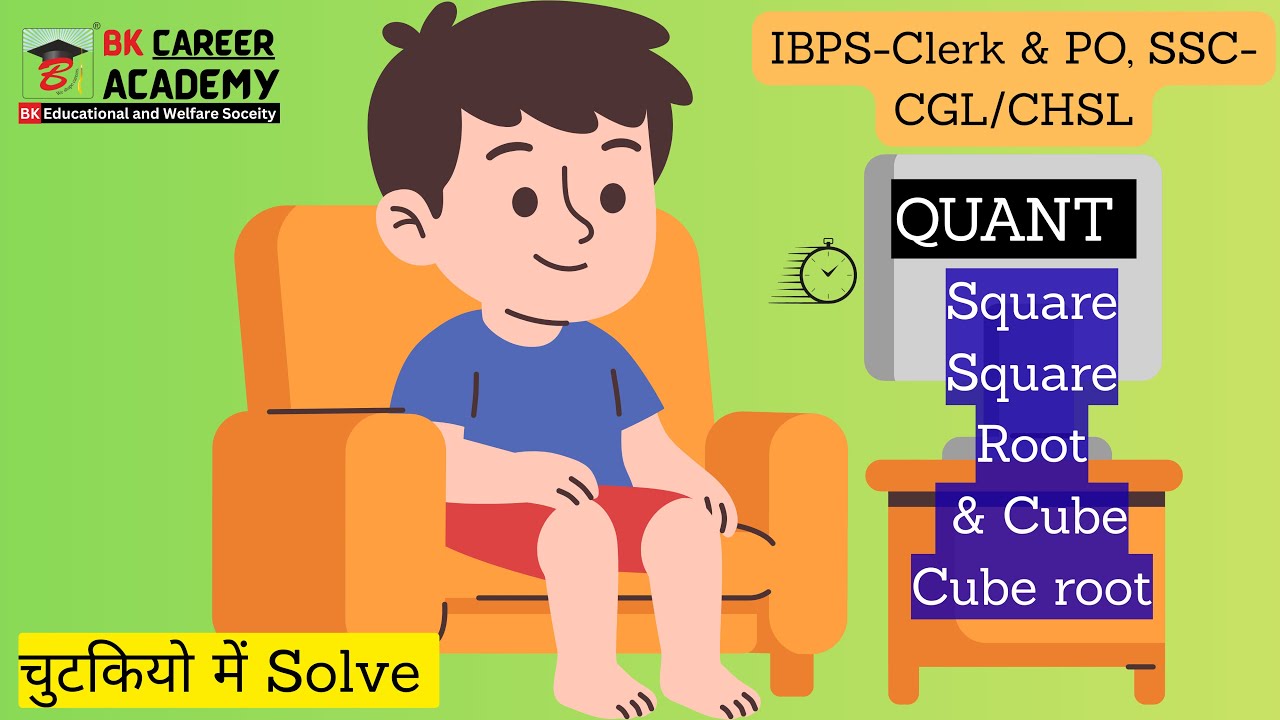 BK CAREER ACADEMY
BK Educational and Welfare Soceity

IBPS-Clerk & PO, SSC-CGL/CHSL

QUANT

Square
Square
Root
& Cube
Cube root

चुटकियो में Solve